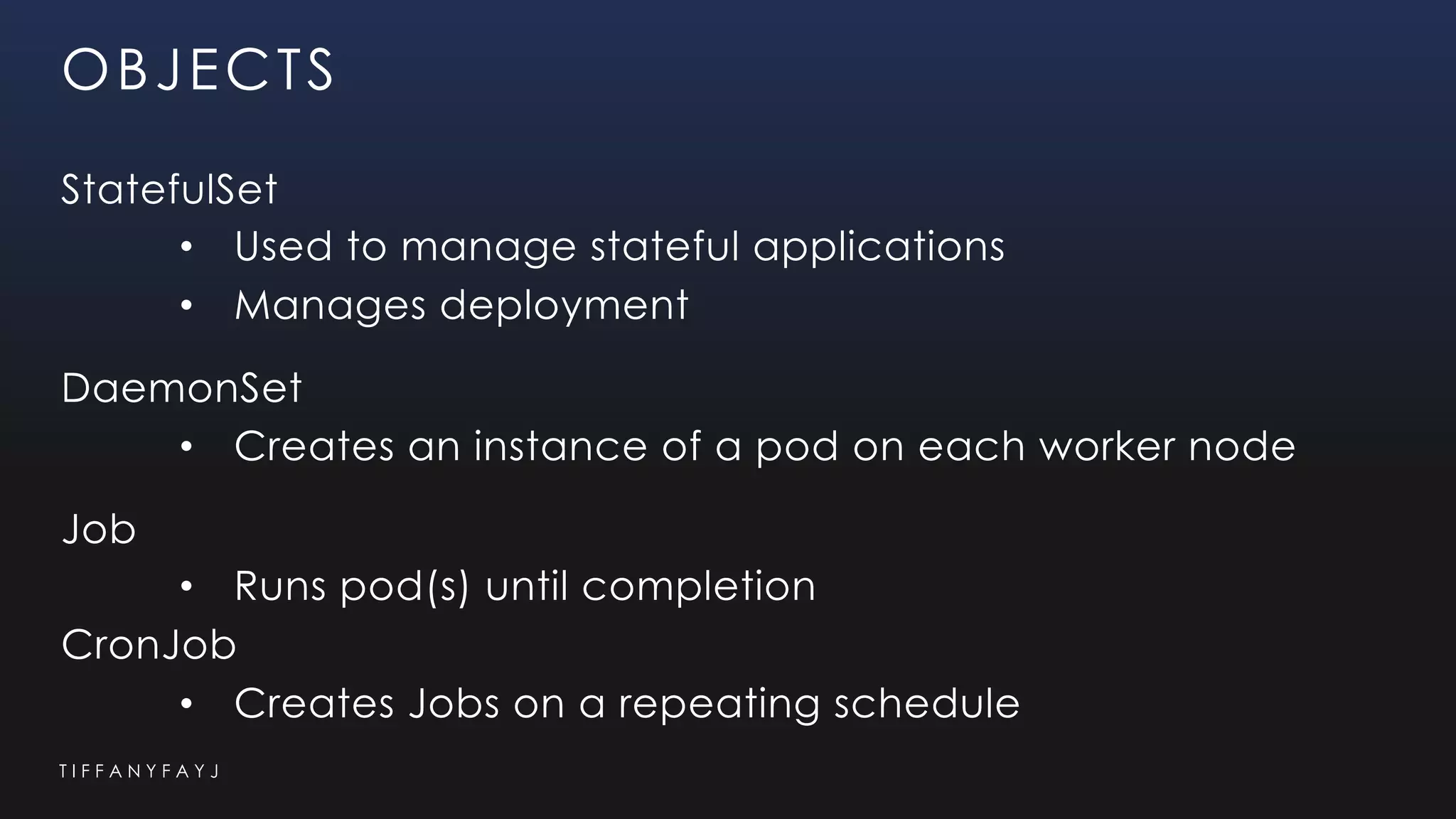 OBJECTS

StatefulSet

• Used to manage stateful applications
• Manages deployment

DaemonSet

• Creates an instance of a pod on each worker node

Job

• Runs pod(s) until completion

CronJob

• Creates Jobs on a repeating schedule

TIFFANYFAYJ